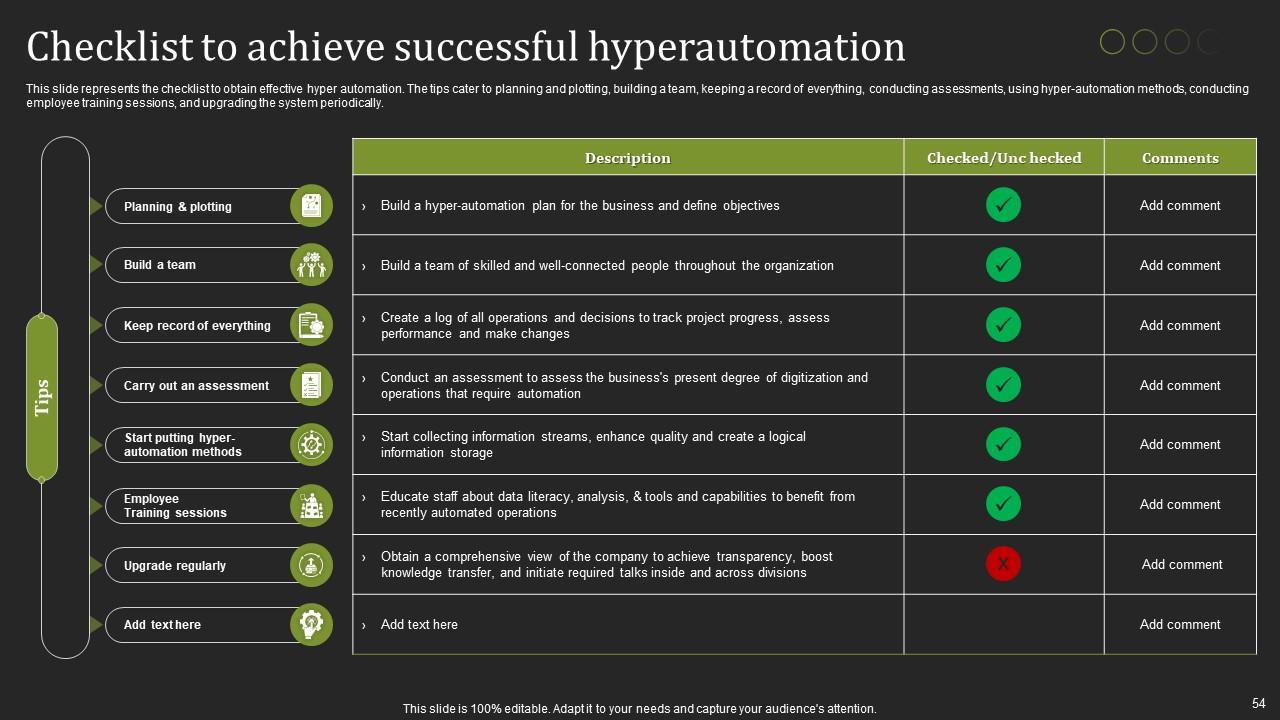 Checklist to achieve successful hyperautomation

This slide represents the checklist to obtain effective hyper automation. The tips cater to planning and plotting, building a team, keeping a record of everything, conducting assessments, using hyper-automation methods, conducting employee training sessions, and upgrading the system periodically.

Tips

Planning & plotting

Build a team

Keep record of everything

Carry out an assessment

Start putting hyper-automation methods

Employee Training sessions

Upgrade regularly

Add text here

| Description | Checked/Unc hecked | Comments |
|---|---|---|
| › Build a hyper-automation plan for the business and define objectives | ✓ | Add comment |
| › Build a team of skilled and well-connected people throughout the organization | ✓ | Add comment |
| › Create a log of all operations and decisions to track project progress, assess performance and make changes | ✓ | Add comment |
| › Conduct an assessment to assess the business's present degree of digitization and operations that require automation | ✓ | Add comment |
| › Start collecting information streams, enhance quality and create a logical information storage | ✓ | Add comment |
| › Educate staff about data literacy, analysis, & tools and capabilities to benefit from recently automated operations | ✓ | Add comment |
| › Obtain a comprehensive view of the company to achieve transparency, boost knowledge transfer, and initiate required talks inside and across divisions | X | Add comment |
| › Add text here | | Add comment |

This slide is 100% editable. Adapt it to your needs and capture your audience's attention.

54